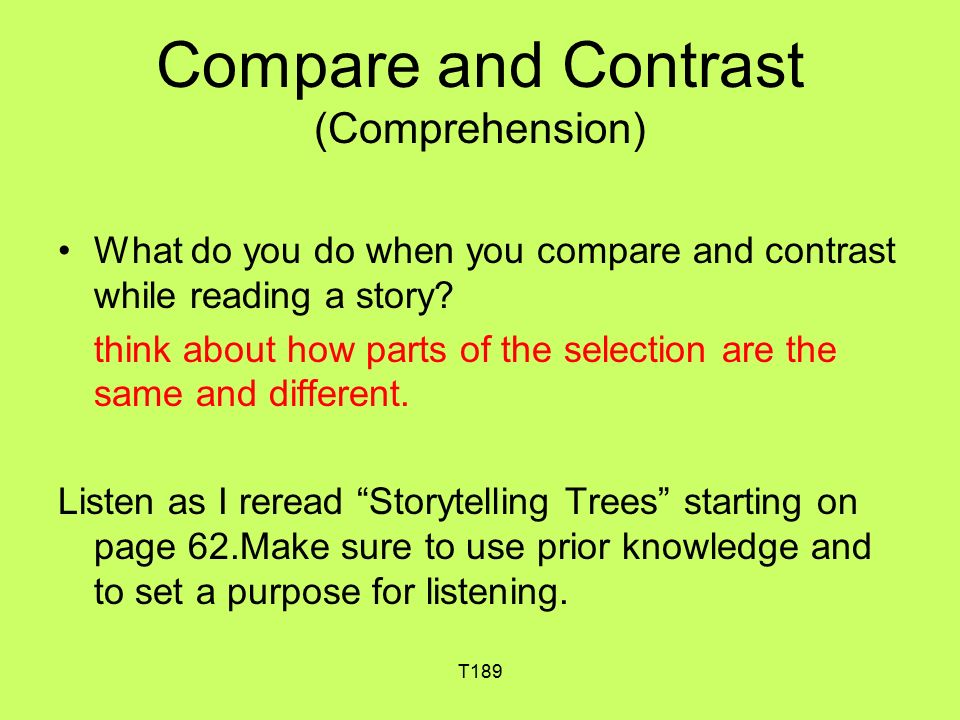 Compare and Contrast
(Comprehension)

• What do you do when you compare and contrast while reading a story?

think about how parts of the selection are the same and different.

Listen as I reread “Storytelling Trees” starting on page 62.Make sure to use prior knowledge and to set a purpose for listening.

T189